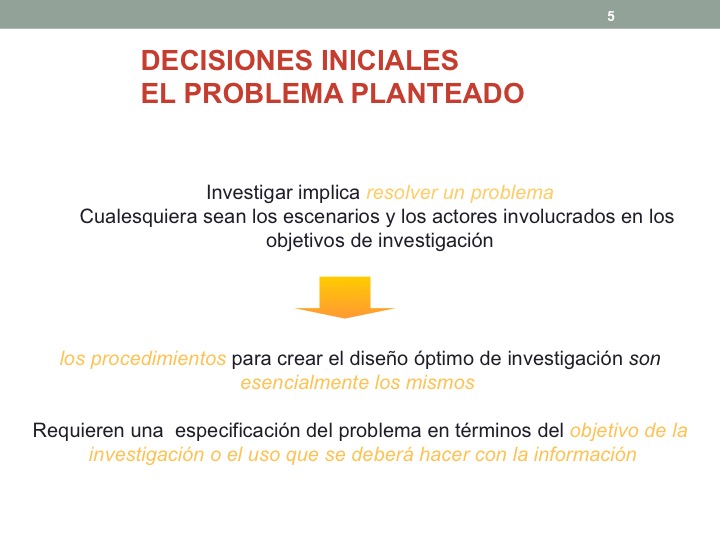 5

DECISIONES INICIALES
EL PROBLEMA PLANTEADO

Investigar implica resolver un problema
Cualesquiera sean los escenarios y los actores involucrados en los objetivos de investigación

los procedimientos para crear el diseño óptimo de investigación son esencialmente los mismos

Requieren una especificación del problema en términos del objetivo de la investigación o el uso que se deberá hacer con la información